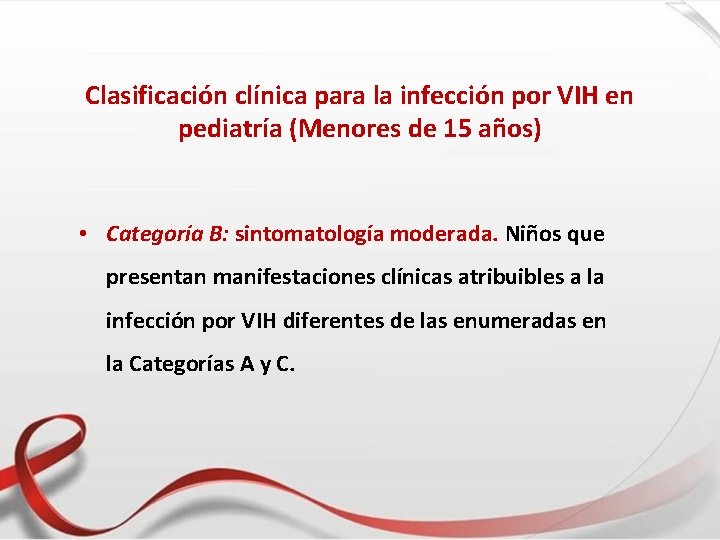 Clasificación clínica para la infección por VIH en pediatría (Menores de 15 años)

• Categoría B: sintomatología moderada. Niños que presentan manifestaciones clínicas atribuibles a la infección por VIH diferentes de las enumeradas en la Categorías A y C.